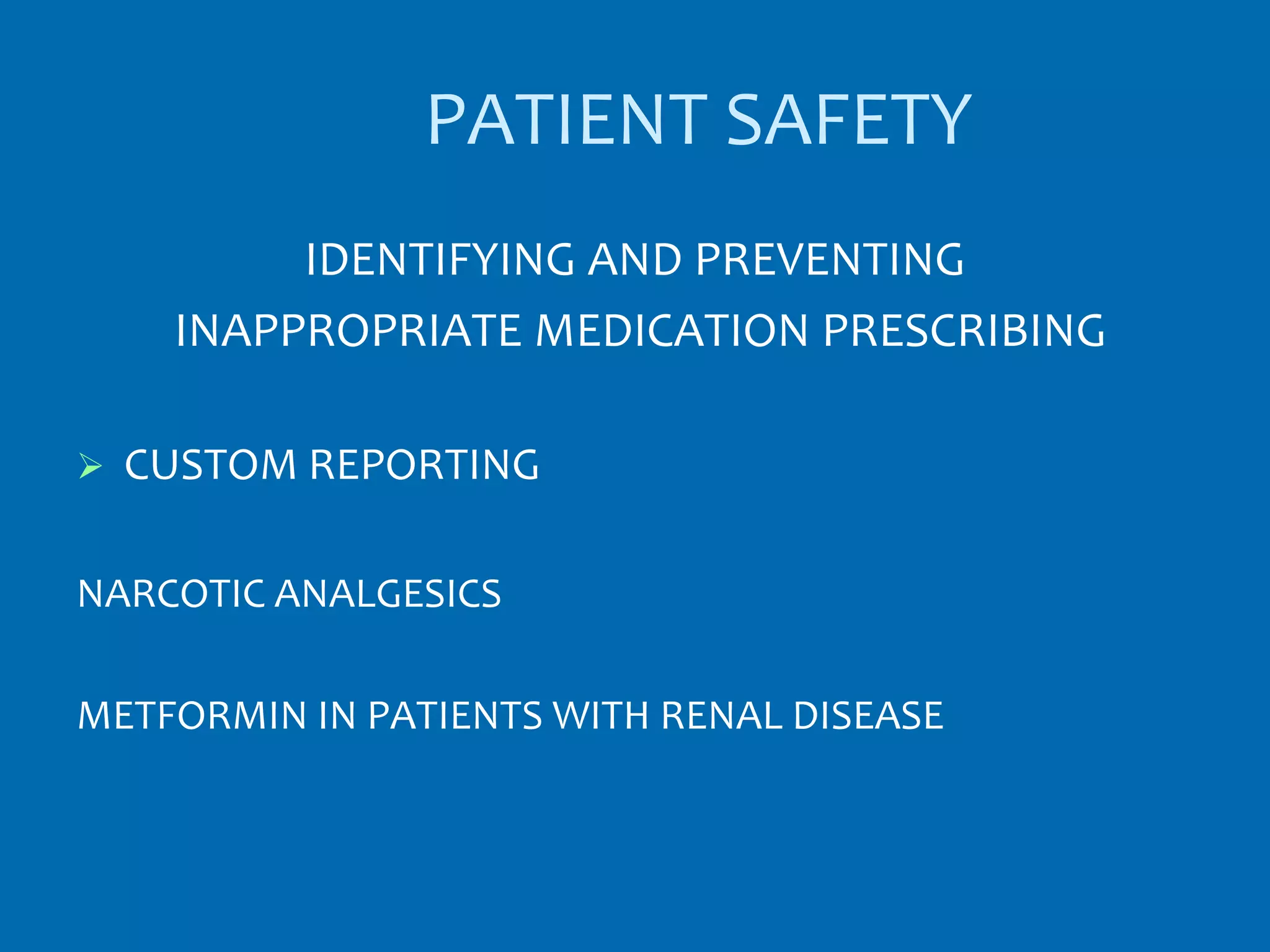 PATIENT SAFETY

IDENTIFYING AND PREVENTING
INAPPROPRIATE MEDICATION PRESCRIBING

➢ CUSTOM REPORTING

NARCOTIC ANALGESICS

METFORMIN IN PATIENTS WITH RENAL DISEASE